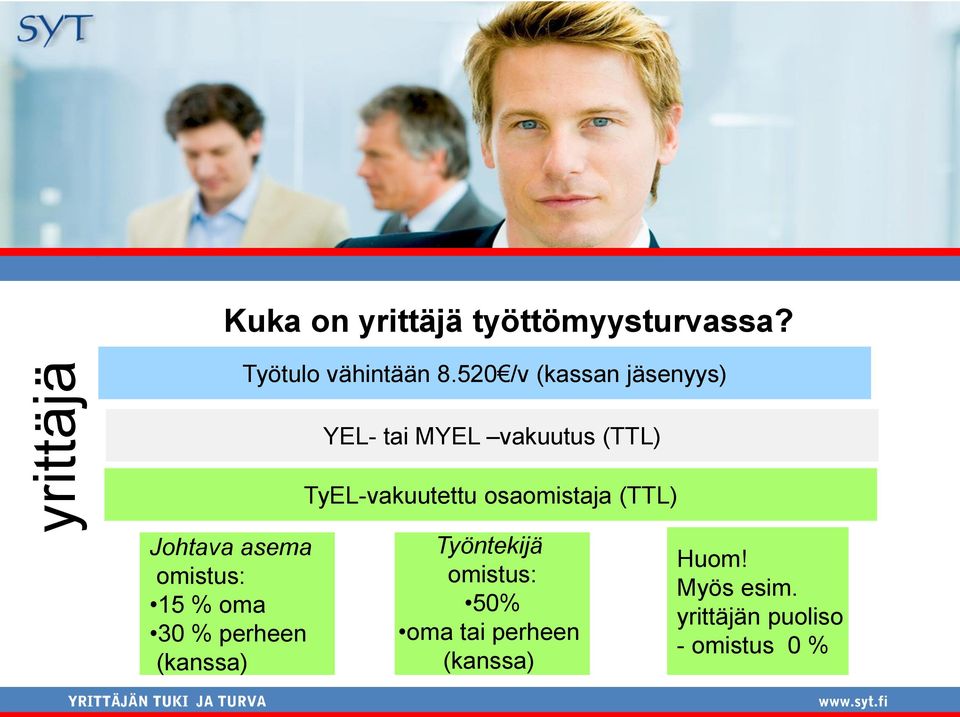 SYT

Kuka on yrittäjä työttömyysturvassa?

yrittäjä

Työtulo vähintään 8.520€/v (kassan jäsenyys)

YEL- tai MYEL –vakuutus (TTL)

TyEL-vakuutettu osaomistaja (TTL)

Johtava asema
omistus:
•15 % oma
•30 % perheen (kanssa)

Työntekijä
omistus:
•50%
•oma tai perheen (kanssa)

Huom!
Myös esim. yrittäjän puoliso
- omistus 0 %

YRITTÄJÄN TUKI JA TURVA

www.syt.fi